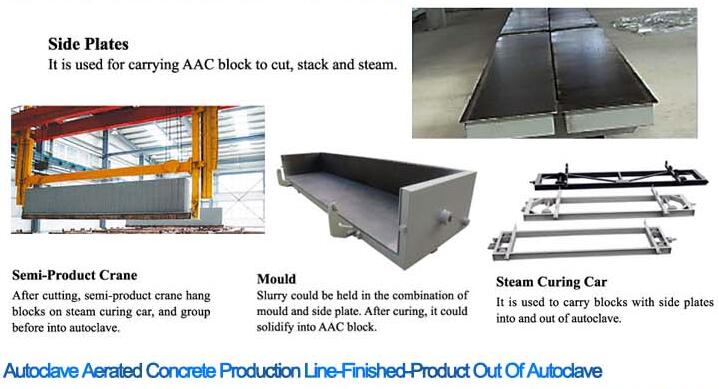 Side Plates
It is used for carrying AAC block to cut, stack and steam.

Semi-Product Crane
After cutting, semi-product crane hang blocks on steam curing car, and group before into autoclave.

Mould
Slurry could be held in the combination of mould and side plate. After curing, it could solidify into AAC block.

Steam Curing Car
It is used to carry blocks with side plates into and out of autoclave.

Autoclave Aerated Concrete Production Line-Finished-Product Out Of Autoclave